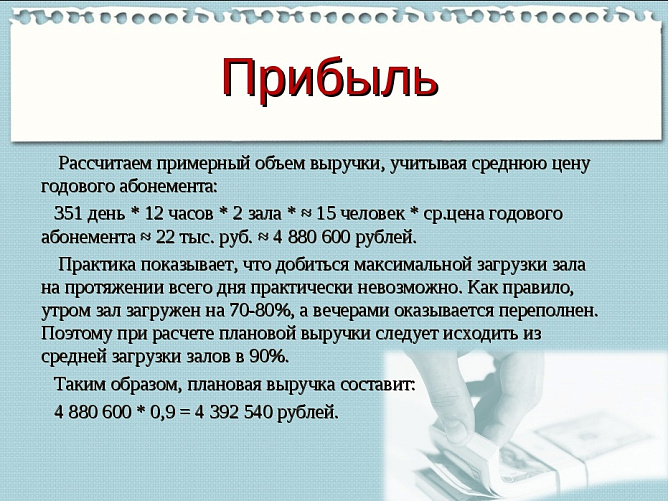 Прибыль

Рассчитаем примерный объем выручки, учитывая среднюю цену годового абонемента:

351 день * 12 часов * 2 зала * ≈ 15 человек * ср.цена годового абонемента ≈ 22 тыс. руб. ≈ 4 880 600 рублей.

Практика показывает, что добиться максимальной загрузки зала на протяжении всего дня практически невозможно. Как правило, утром зал загружен на 70-80%, а вечерами оказывается переполнен. Поэтому при расчете плановой выручки следует исходить из средней загрузки залов в 90%.

Таким образом, плановая выручка составит:

4 880 600 * 0,9 = 4 392 540 рублей.